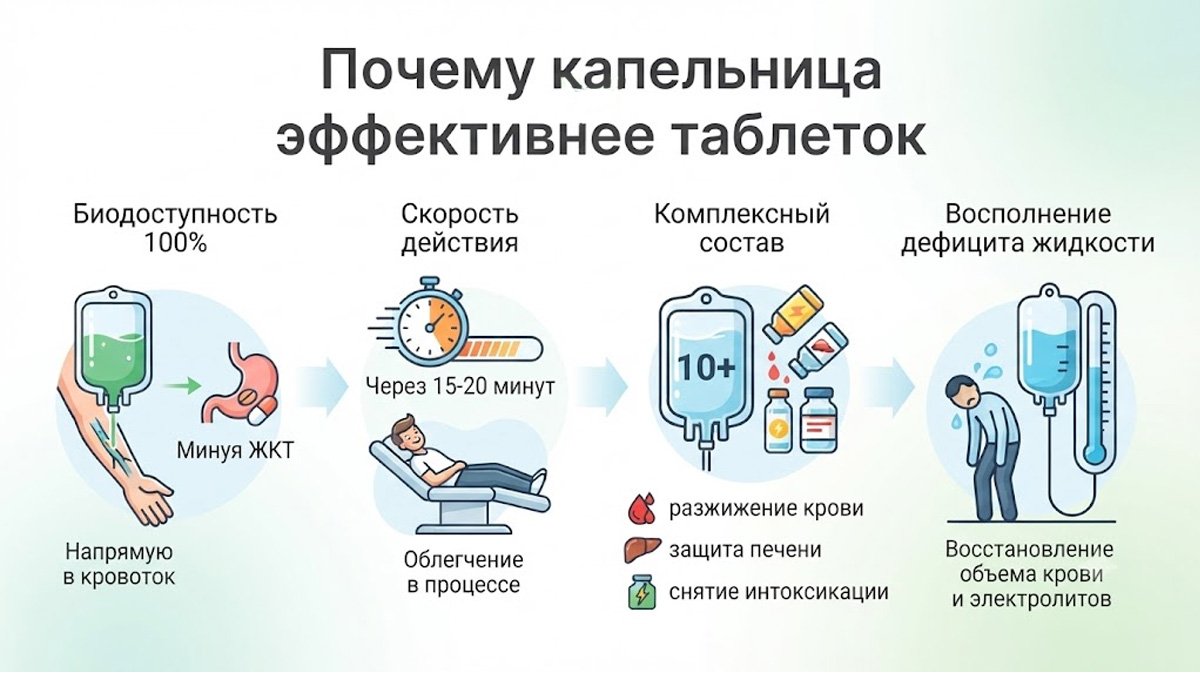 Почему капельница эффективнее таблеток

Биодоступность 100%

Минуя ЖКТ

Напрямую в кровоток

Скорость действия

Через 15-20 минут

Облегчение в процессе

Комплексный состав

10+

разжижение крови

защита печени

снятие интоксикации

Восполнение дефицита жидкости

Восстановление объема крови и электролитов